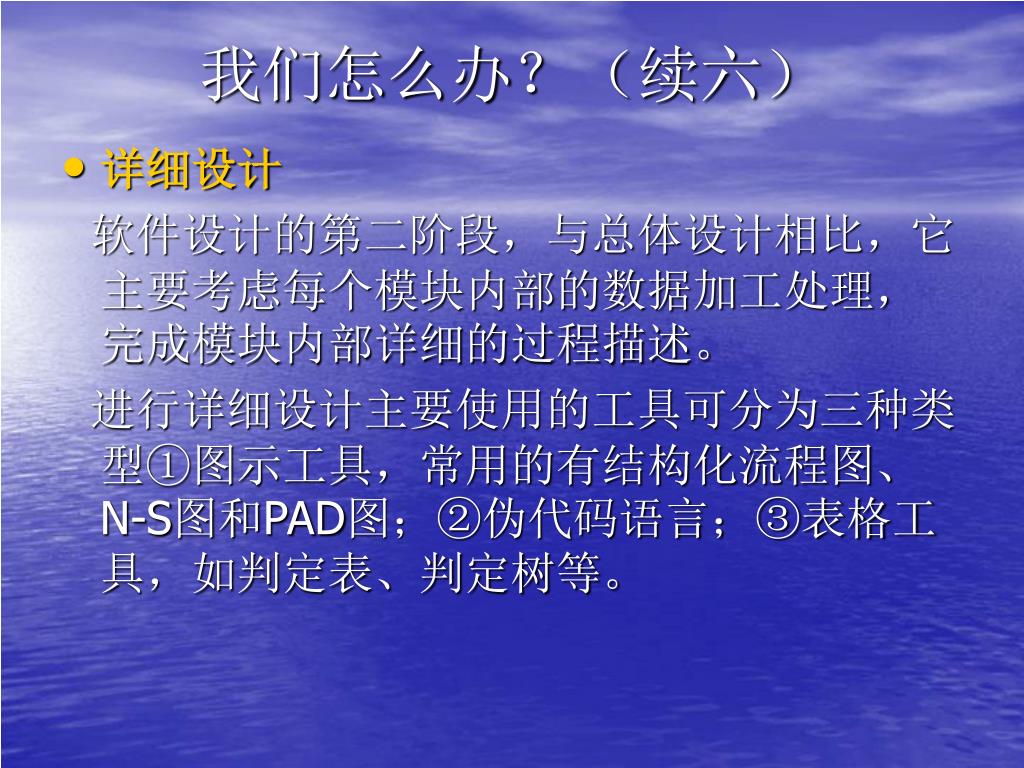 我们怎么办？（续六）

• 详细设计

软件设计的第二阶段，与总体设计相比，它主要考虑每个模块内部的数据加工处理，完成模块内部详细的过程描述。

进行详细设计主要使用的工具可分为三种类型①图示工具，常用的有结构化流程图、N-S图和PAD图；②伪代码语言；③表格工具，如判定表、判定树等。